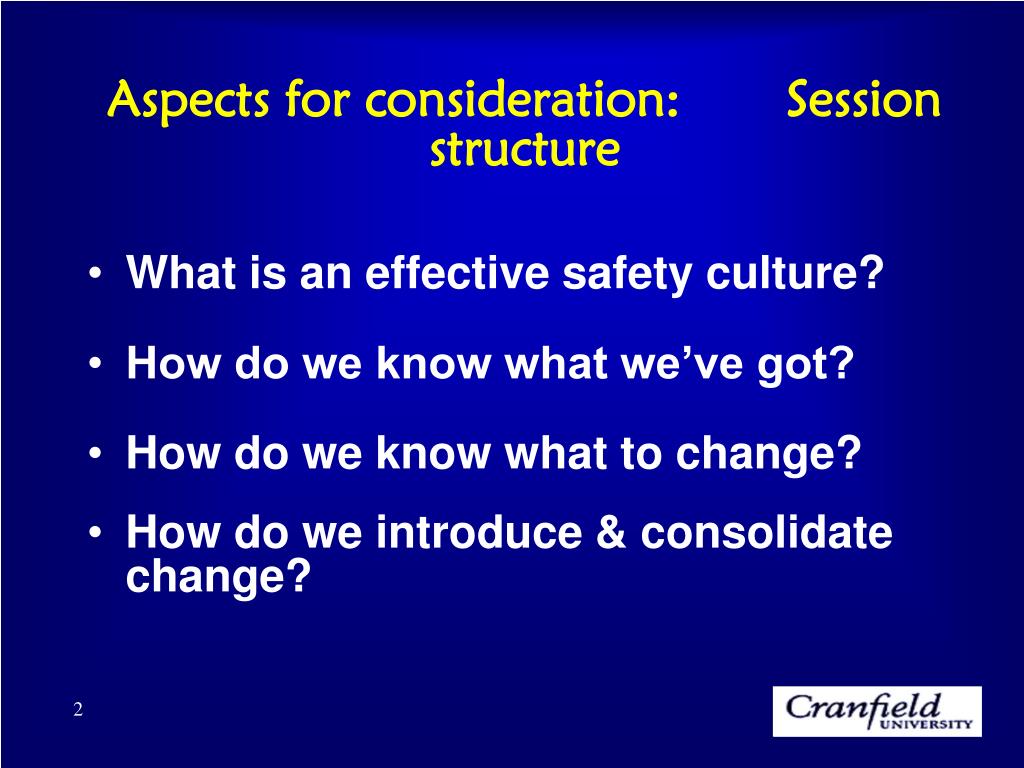 Aspects for consideration: Session structure

• What is an effective safety culture?

• How do we know what we've got?

• How do we know what to change?

• How do we introduce & consolidate change?

2

Cranfield UNIVERSITY